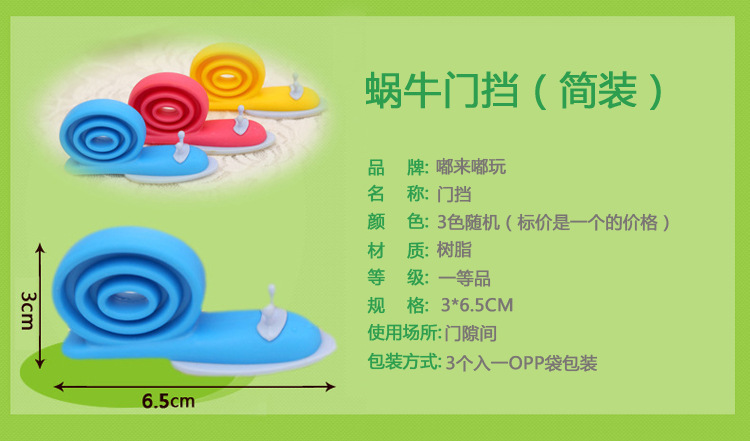 蜗牛门挡（简装）

品　牌: 嘟来嘟玩
名　称: 门挡
颜　色: 3色随机（标价是一个的价格）
材　质: 树脂
等　级: 一等品
规　格: 3*6.5CM
使用场所: 门隙间
包装方式: 3个入一OPP袋包装

3cm

6.5cm